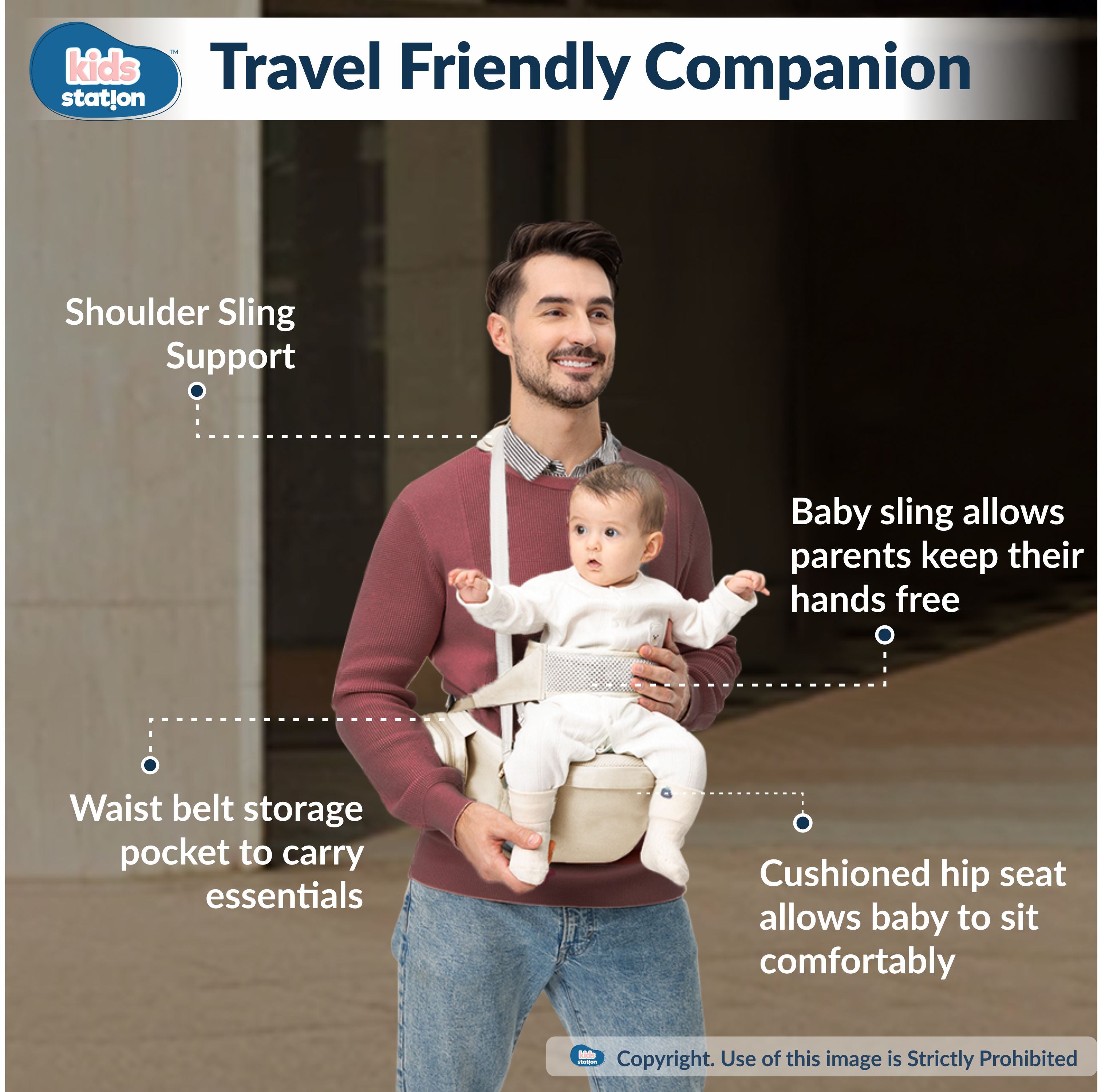 kids station™

Travel Friendly Companion

Shoulder Sling Support

Baby sling allows parents keep their hands free

Waist belt storage pocket to carry essentials

Cushioned hip seat allows baby to sit comfortably

kids station Copyright. Use of this image is Strictly Prohibited